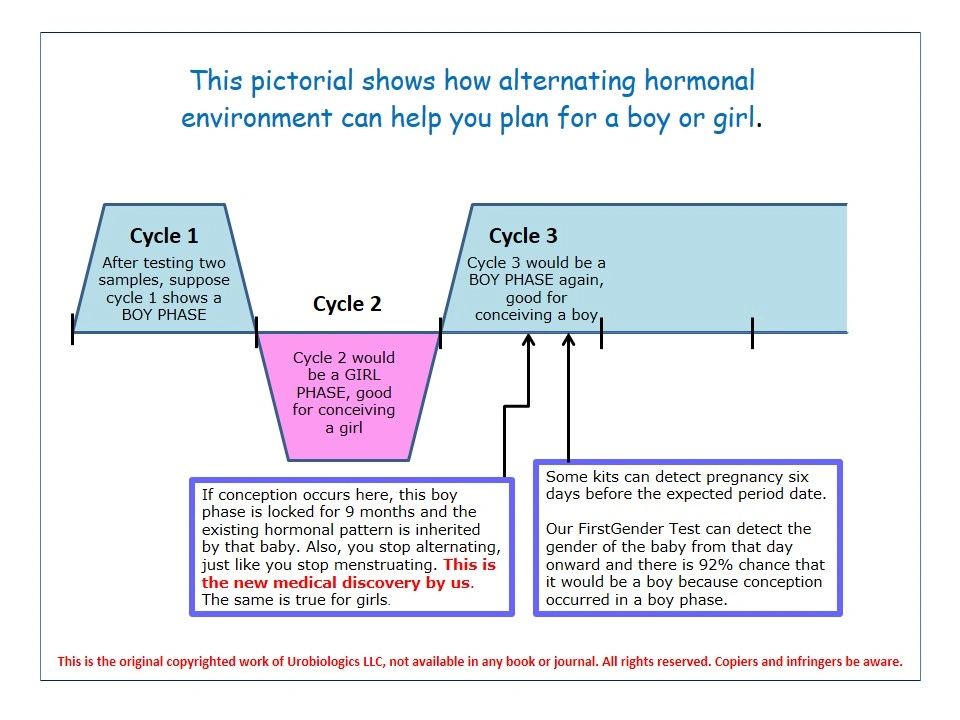 This pictorial shows how alternating hormonal environment can help you plan for a boy or girl.

Cycle 1

After testing two samples, suppose cycle 1 shows a BOY PHASE

Cycle 2

Cycle 2 would be a GIRL PHASE, good for conceiving a girl

Cycle 3

Cycle 3 would be a BOY PHASE again, good for conceiving a boy

If conception occurs here, this boy phase is locked for 9 months and the existing hormonal pattern is inherited by that baby. Also, you stop alternating, just like you stop menstruating. This is the new medical discovery by us. The same is true for girls.

Some kits can detect pregnancy six days before the expected period date.

Our FirstGender Test can detect the gender of the baby from that day onward and there is 92% chance that it would be a boy because conception occurred in a boy phase.

This is the original copyrighted work of Urobiologics LLC, not available in any book or journal. All rights reserved. Copiers and infringers be aware.